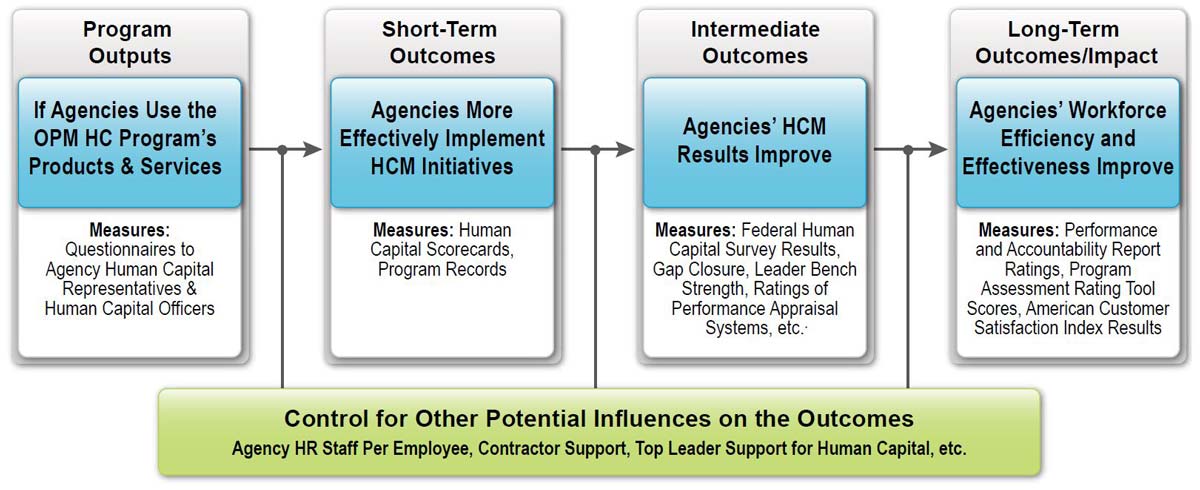 Program Outputs

If Agencies Use the OPM HC Program's Products & Services

Measures: Questionnaires to Agency Human Capital Representatives & Human Capital Officers

Short-Term Outcomes

Agencies More Effectively Implement HCM Initiatives

Measures: Human Capital Scorecards, Program Records

Intermediate Outcomes

Agencies' HCM Results Improve

Measures: Federal Human Capital Survey Results, Gap Closure, Leader Bench Strength, Ratings of Performance Appraisal Systems, etc.

Long-Term Outcomes/Impact

Agencies' Workforce Efficiency and Effectiveness Improve

Measures: Performance and Accountability Report Ratings, Program Assessment Rating Tool Scores, American Customer Satisfaction Index Results

Control for Other Potential Influences on the Outcomes

Agency HR Staff Per Employee, Contractor Support, Top Leader Support for Human Capital, etc.